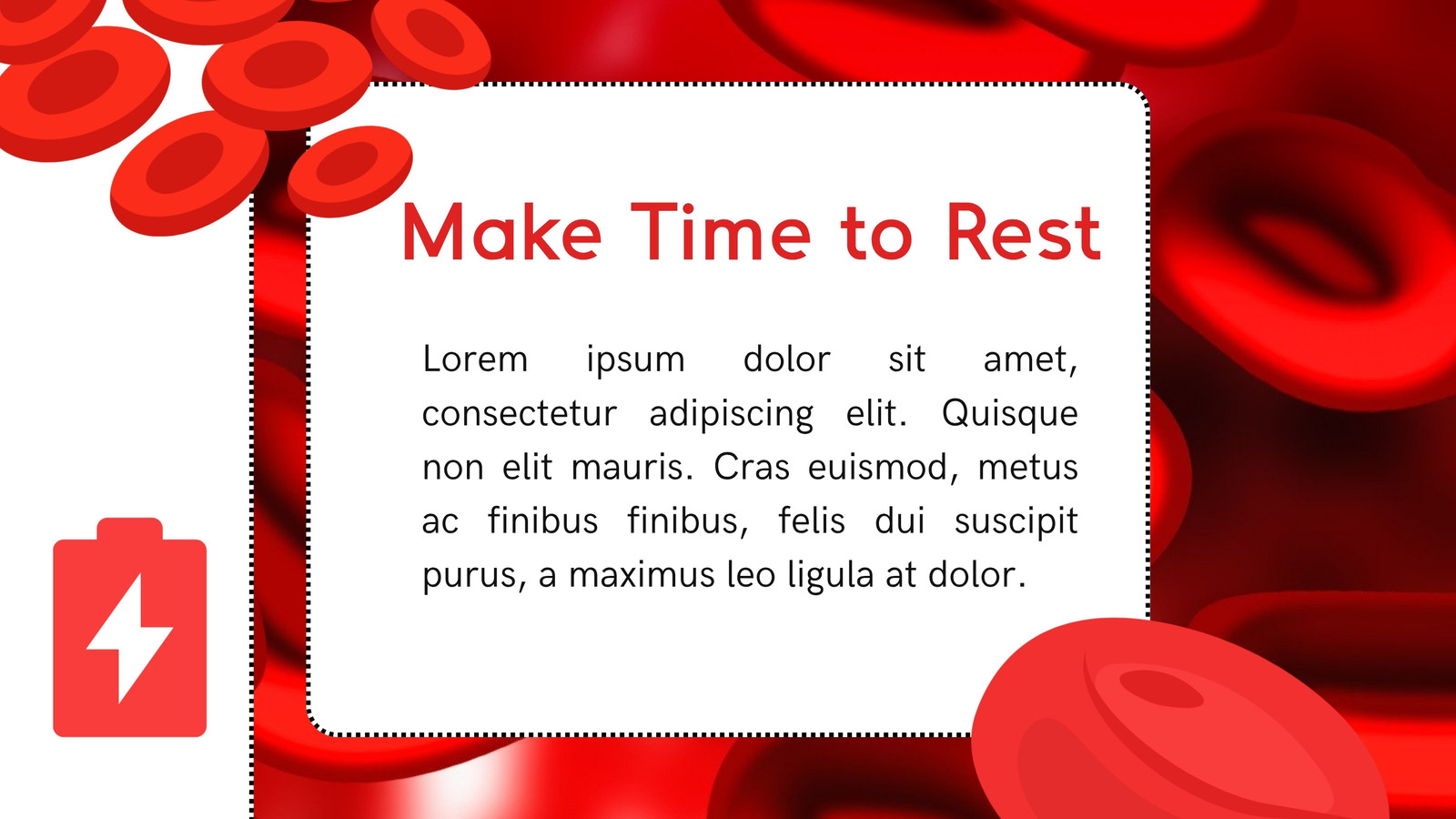 Make Time to Rest

Lorem ipsum dolor sit amet, consectetur adipiscing elit. Quisque non elit mauris. Cras euismod, metus ac finibus finibus, felis dui suscipit purus, a maximus leo ligula at dolor.